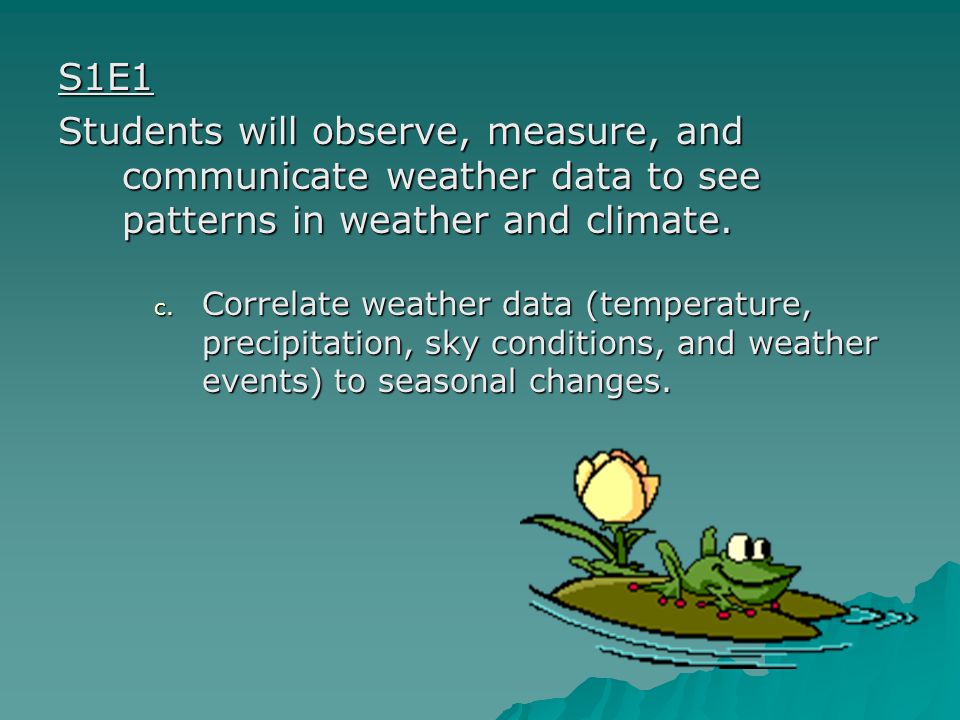 S1E1

Students will observe, measure, and communicate weather data to see patterns in weather and climate.

c. Correlate weather data (temperature, precipitation, sky conditions, and weather events) to seasonal changes.